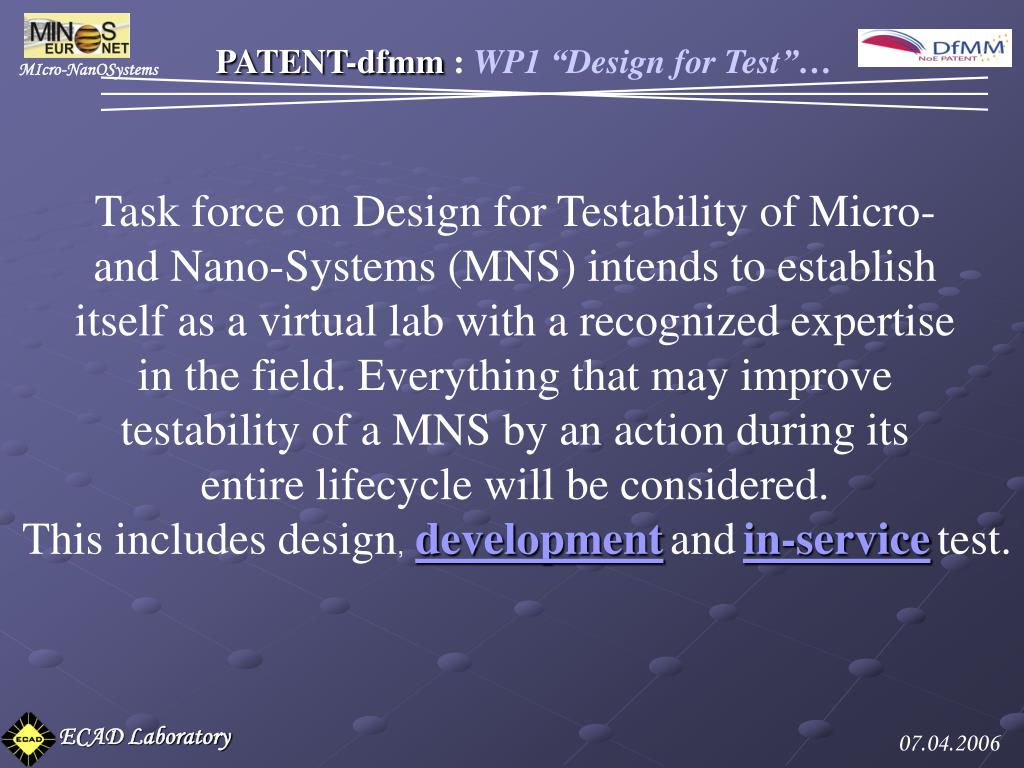 MINOS EURONET
MIcro-NanOSystems

PATENT-dfmm : WP1 “Design for Test”…

DfMM
NoE PATENT

Task force on Design for Testability of Micro- and Nano-Systems (MNS) intends to establish itself as a virtual lab with a recognized expertise in the field. Everything that may improve testability of a MNS by an action during its entire lifecycle will be considered.
This includes design, development and in-service test.

ECAD
ECAD Laboratory

07.04.2006